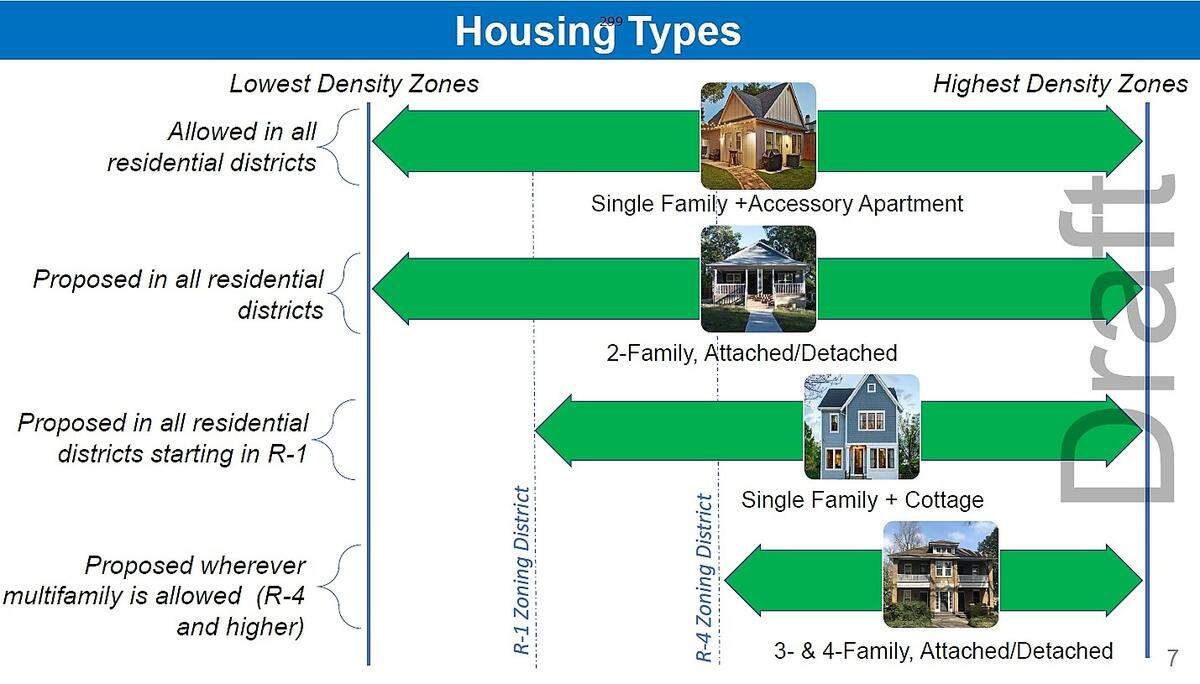 Housing Types

299

Lowest Density Zones

Highest Density Zones

Allowed in all residential districts

Single Family +Accessory Apartment

Proposed in all residential districts

2-Family, Attached/Detached

Proposed in all residential districts starting in R-1

Single Family + Cottage

Proposed wherever multifamily is allowed (R-4 and higher)

3- & 4-Family, Attached/Detached

R-1 Zoning District

R-4 Zoning District

Draft

7